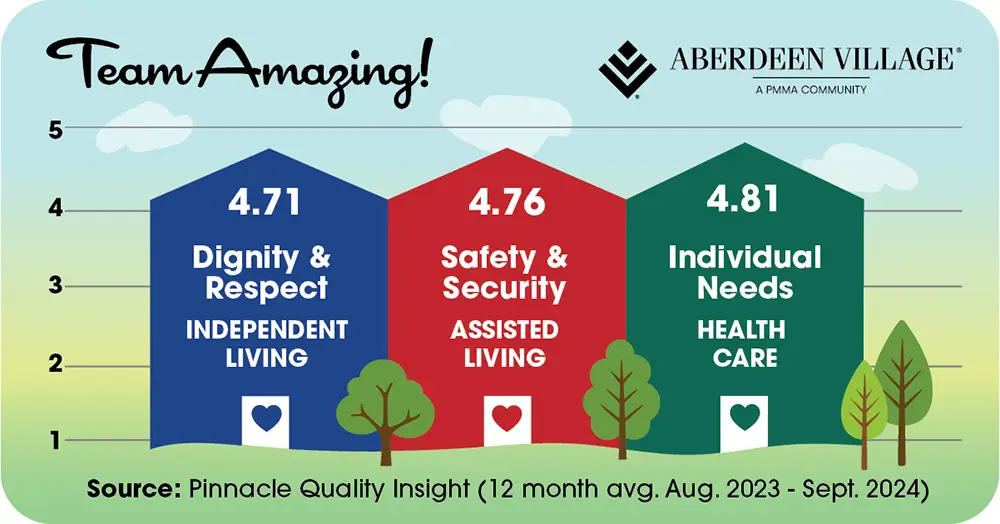 Team Amazing!

ABERDEEN VILLAGE®
A PMMA COMMUNITY

5
4
3
2
1

4.71
Dignity & Respect
INDEPENDENT LIVING

4.76
Safety & Security
ASSISTED LIVING

4.81
Individual Needs
HEALTH CARE

Source: Pinnacle Quality Insight (12 month avg. Aug. 2023 - Sept. 2024)